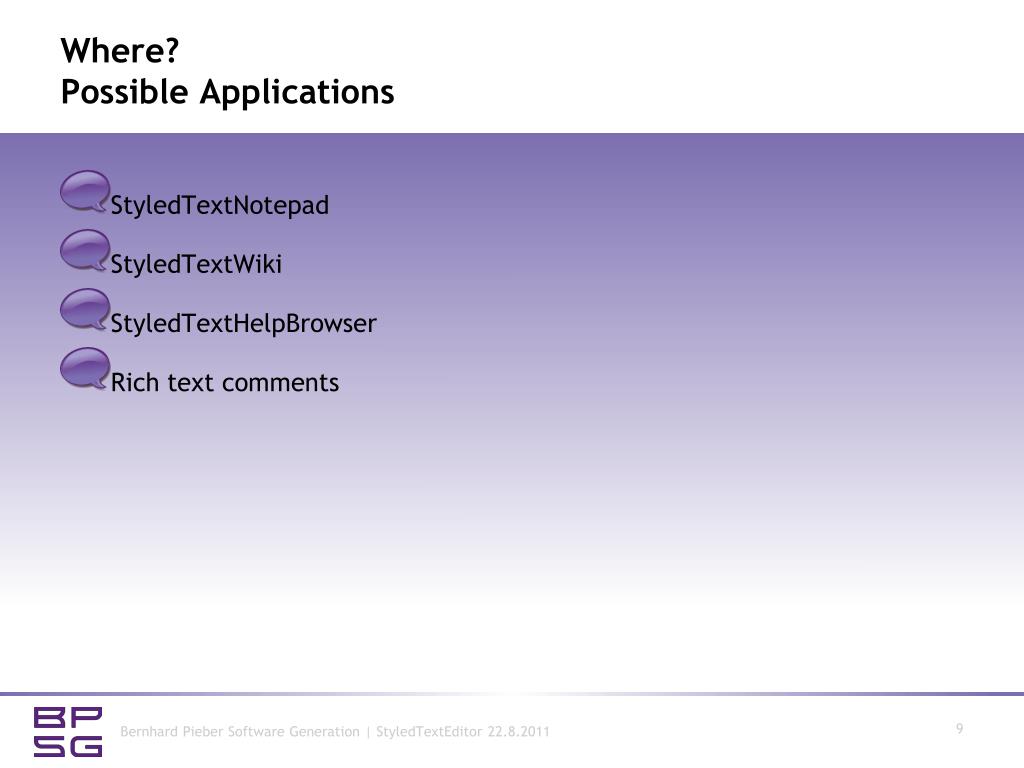 Where?
Possible Applications

StyledTextNotepad

StyledTextWiki

StyledTextHelpBrowser

Rich text comments

BP
SG

Bernhard Pieber Software Generation | StyledTextEditor 22.8.2011

9